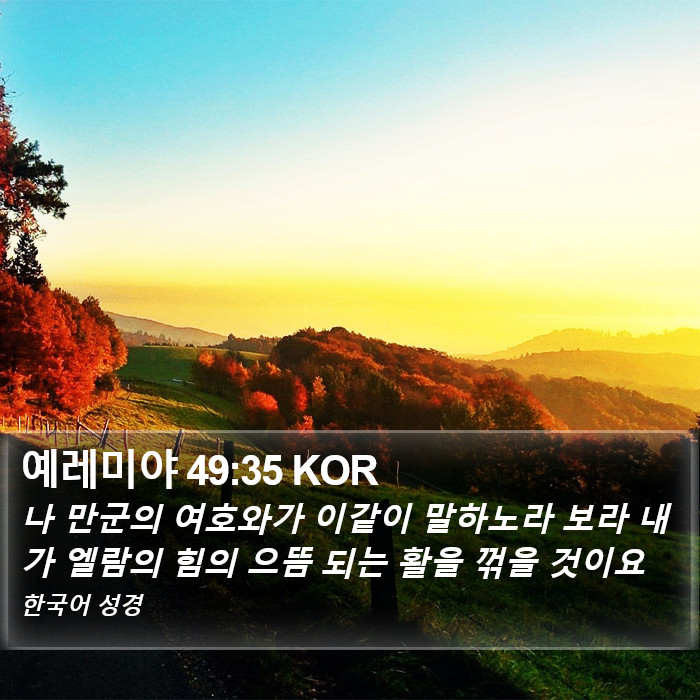 예레미야 49:35 KOR

나 만군의 여호와가 이같이 말하노라 보라 내가 엘람의 힘의 으뜸 되는 활을 꺾을 것이요

한국어 성경